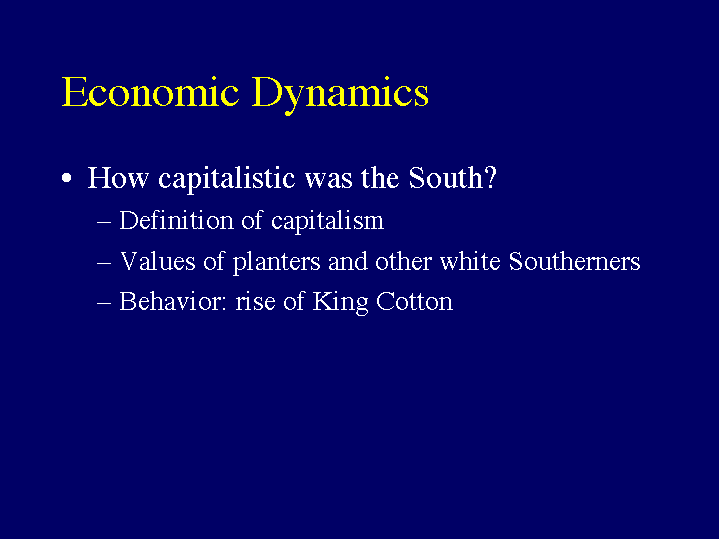 Economic Dynamics

• How capitalistic was the South?
– Definition of capitalism
– Values of planters and other white Southerners
– Behavior: rise of King Cotton